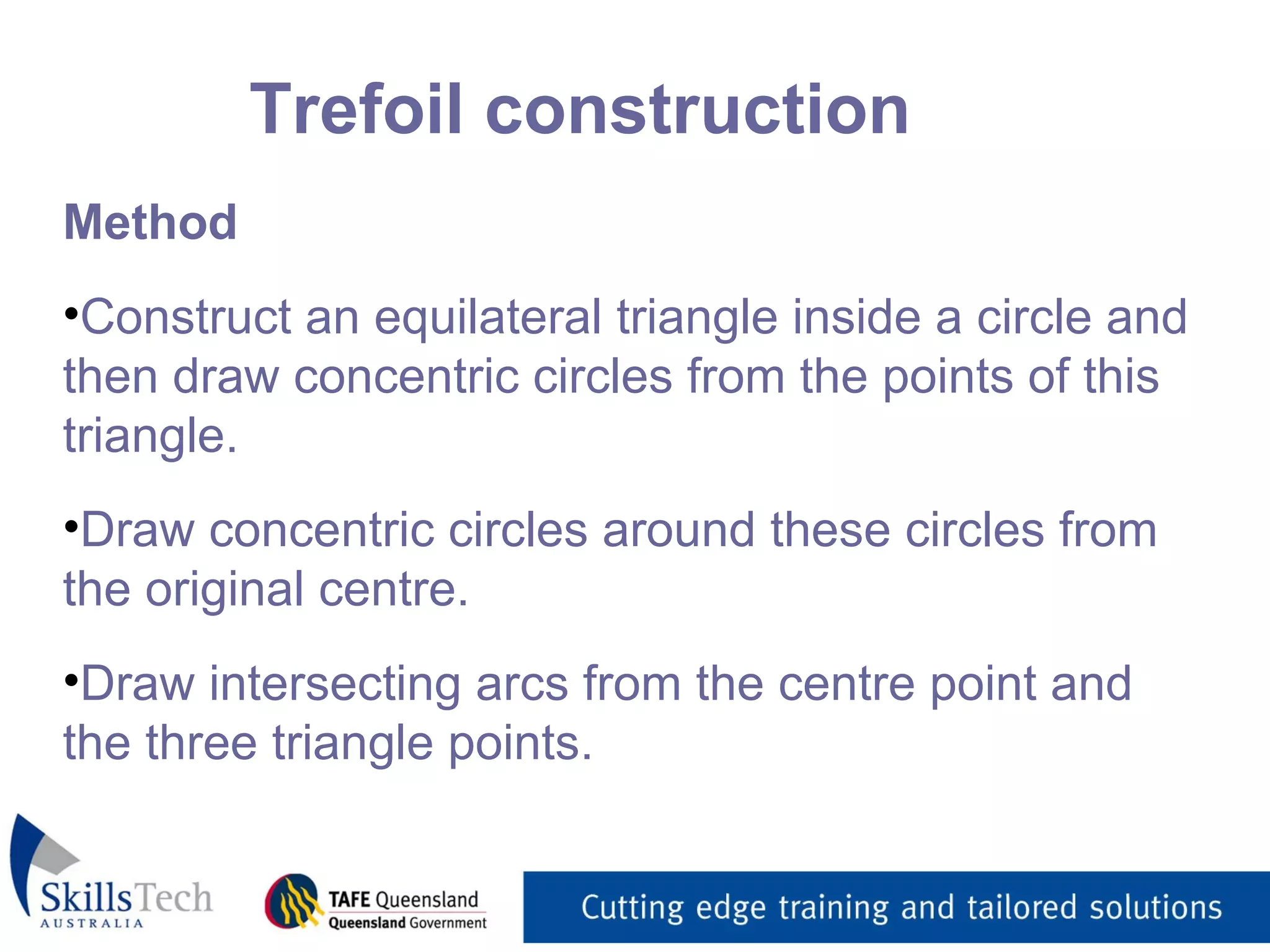 Trefoil construction

Method

•Construct an equilateral triangle inside a circle and then draw concentric circles from the points of this triangle.

•Draw concentric circles around these circles from the original centre.

•Draw intersecting arcs from the centre point and the three triangle points.

SkillsTech
AUSTRALIA

TAFE Queensland
Queensland Government

Cutting edge training and tailored solutions